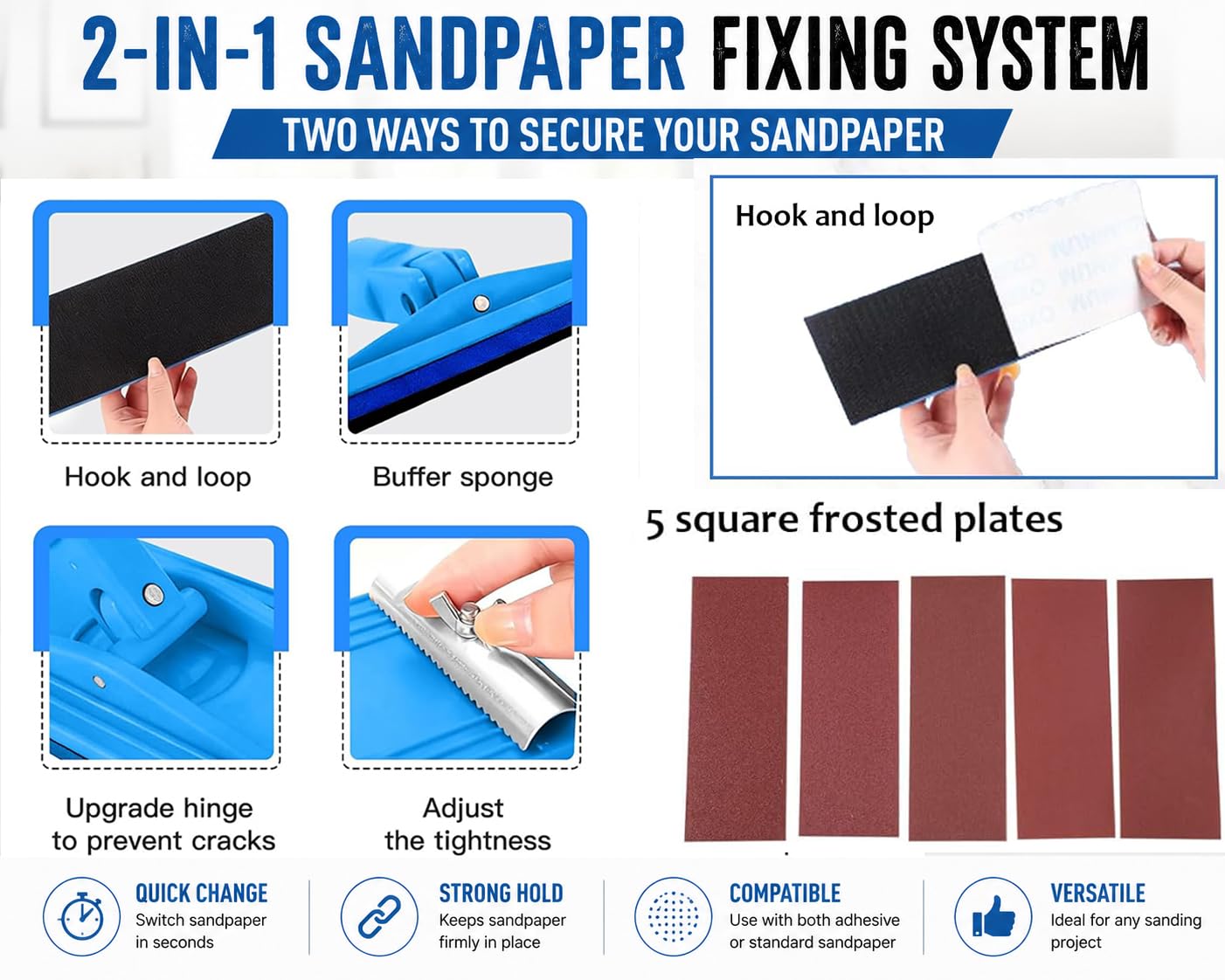 2-IN-1 SANDPAPER FIXING SYSTEM

TWO WAYS TO SECURE YOUR SANDPAPER

Hook and loop

Buffer sponge

Upgrade hinge to prevent cracks

Adjust the tightness

Hook and loop

5 square frosted plates

QUICK CHANGE
Switch sandpaper in seconds

STRONG HOLD
Keeps sandpaper firmly in place

COMPATIBLE
Use with both adhesive or standard sandpaper

VERSATILE
Ideal for any sanding project